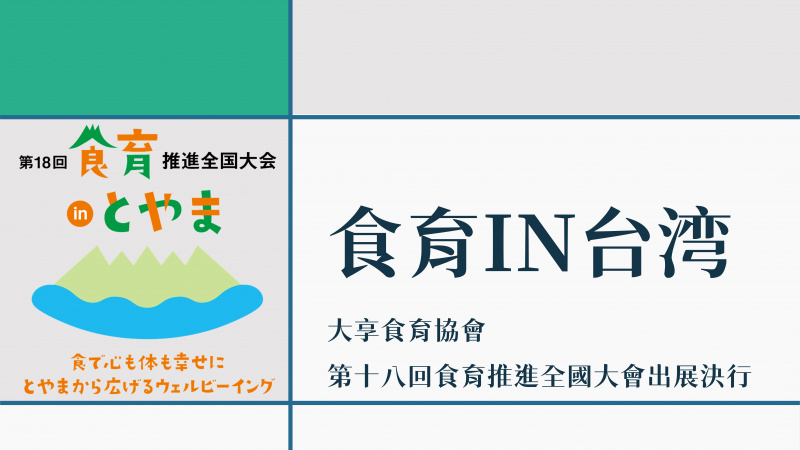 第18回 食育 推進全国大会

in とやま

食で心も体も幸せに
とやまから広げるウェルビーイング

食育IN台湾

大享食育協會

第十八回食育推進全國大會出展決行